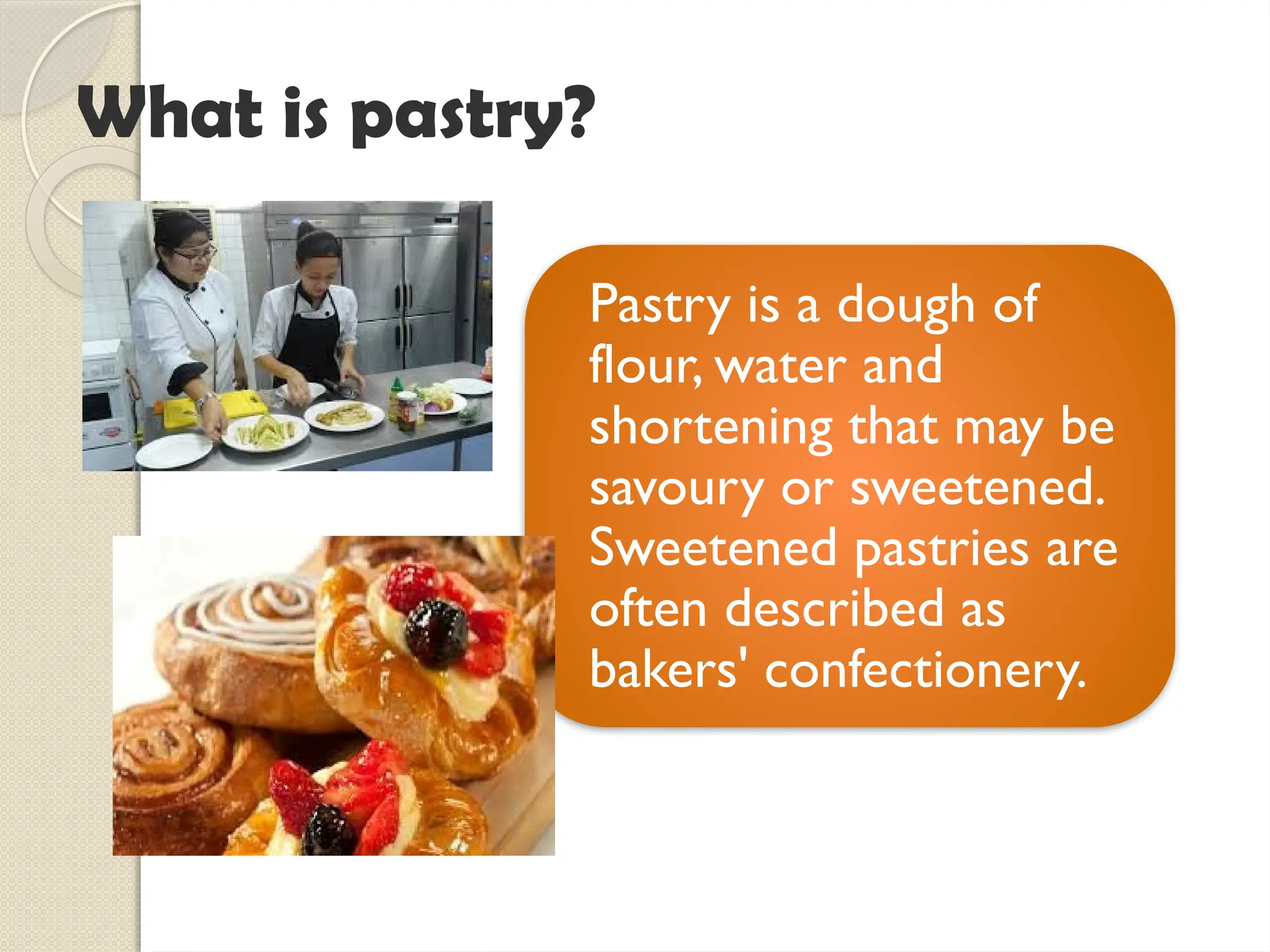 What is pastry?

Pastry is a dough of flour, water and shortening that may be savoury or sweetened. Sweetened pastries are often described as bakers' confectionery.